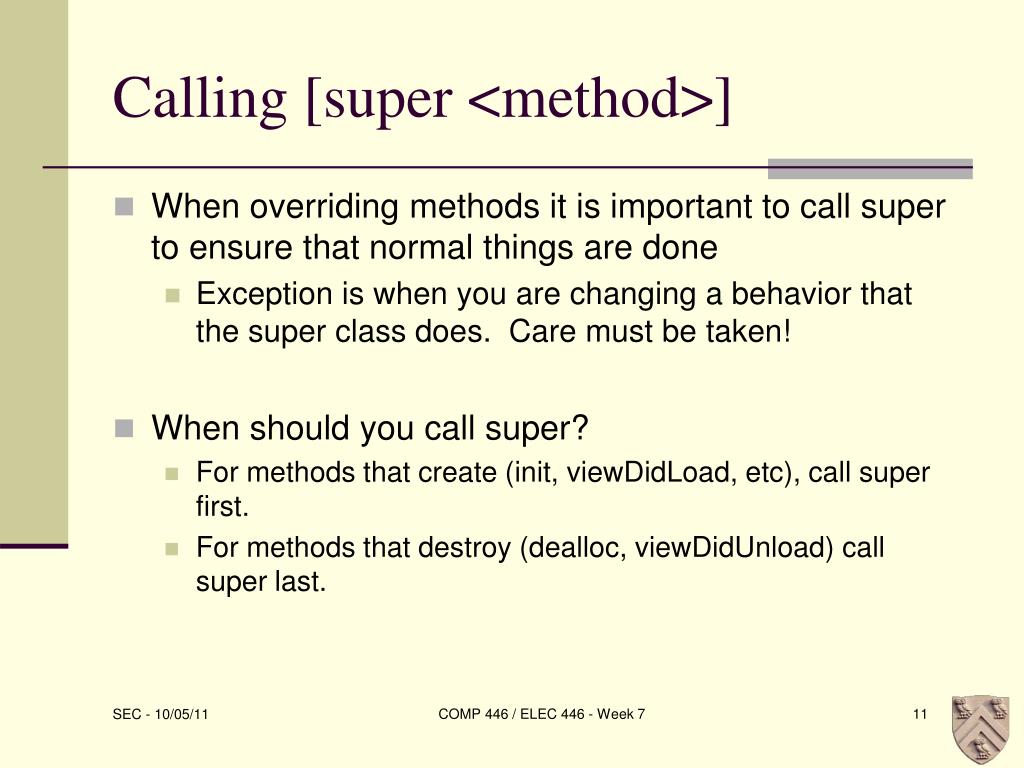 Calling [super <method>]

When overriding methods it is important to call super to ensure that normal things are done

Exception is when you are changing a behavior that the super class does.  Care must be taken!

When should you call super?

For methods that create (init, viewDidLoad, etc), call super first.

For methods that destroy (dealloc, viewDidUnload) call super last.

SEC - 10/05/11

COMP 446 / ELEC 446 - Week 7

11